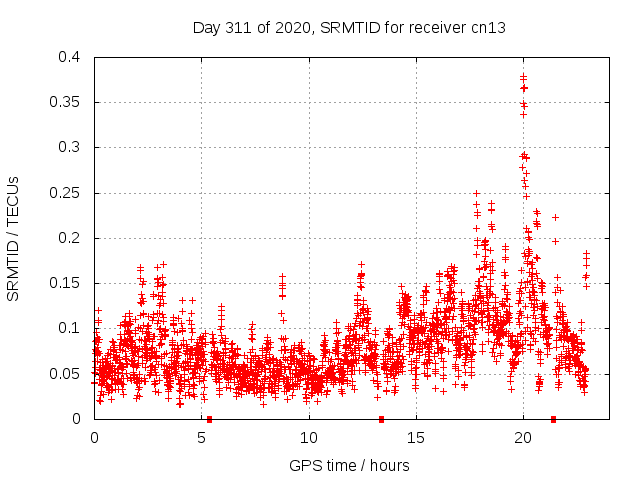 Day 311 of 2020, SRMTID for receiver cn13

SRMTID / TECUs

0.4
0.35
0.3
0.25
0.2
0.15
0.1
0.05
0

0
5
10
15
20

GPS time / hours